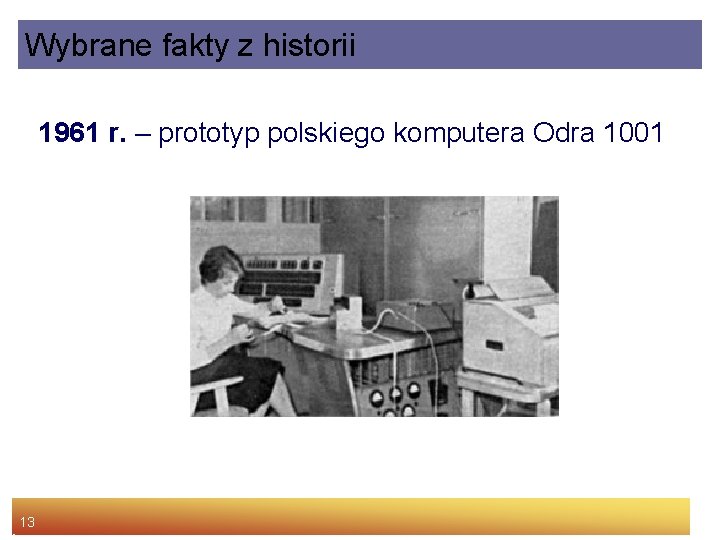 Wybrane fakty z historii

1961 r. – prototyp polskiego komputera Odra 1001

13